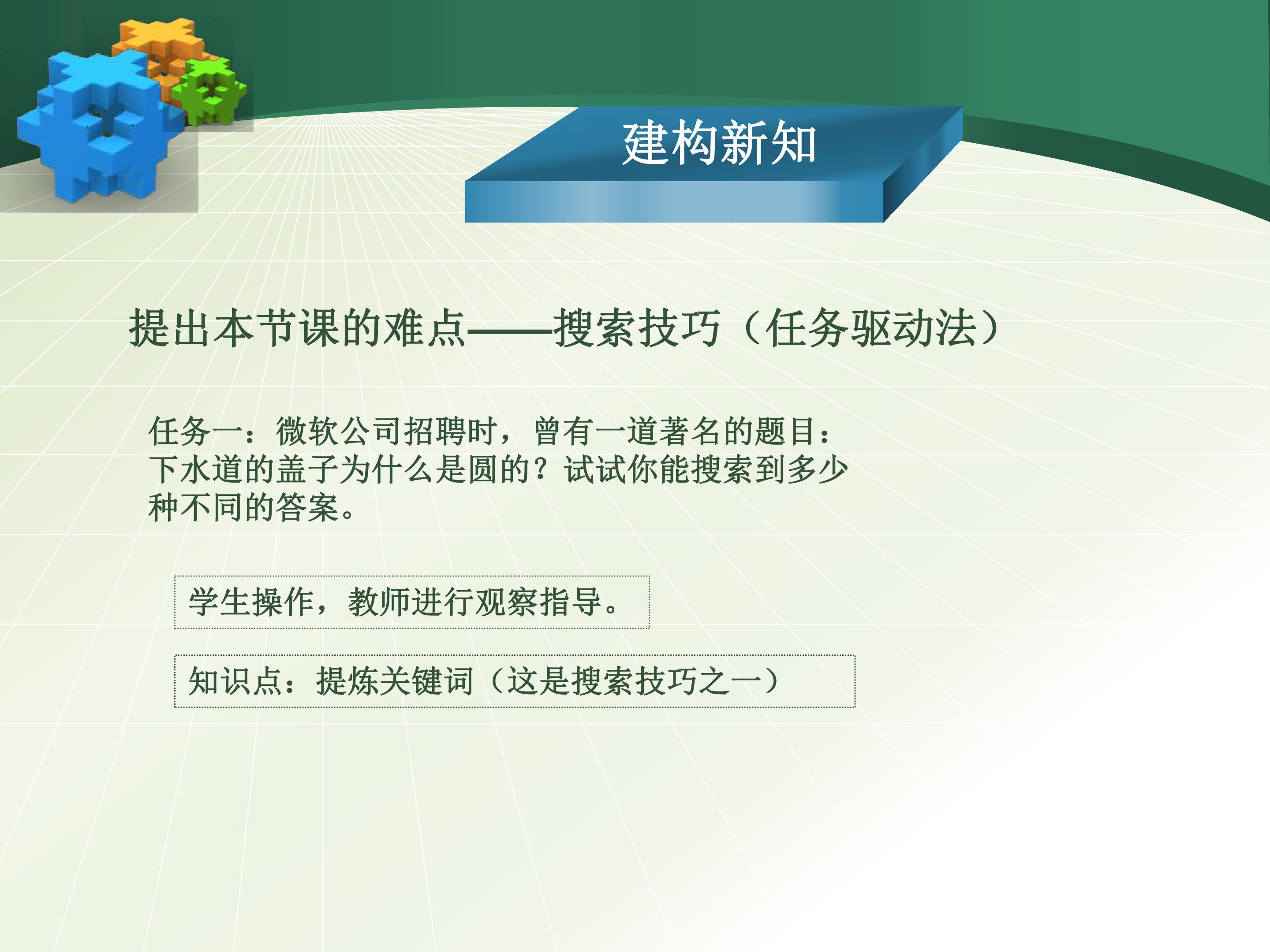 建构新知

提出本节课的难点——搜索技巧（任务驱动法）

任务一：微软公司招聘时，曾有一道著名的题目：下水道的盖子为什么是圆的？试试你能搜索到多少种不同的答案。

学生操作，教师进行观察指导。

知识点：提炼关键词（这是搜索技巧之一）